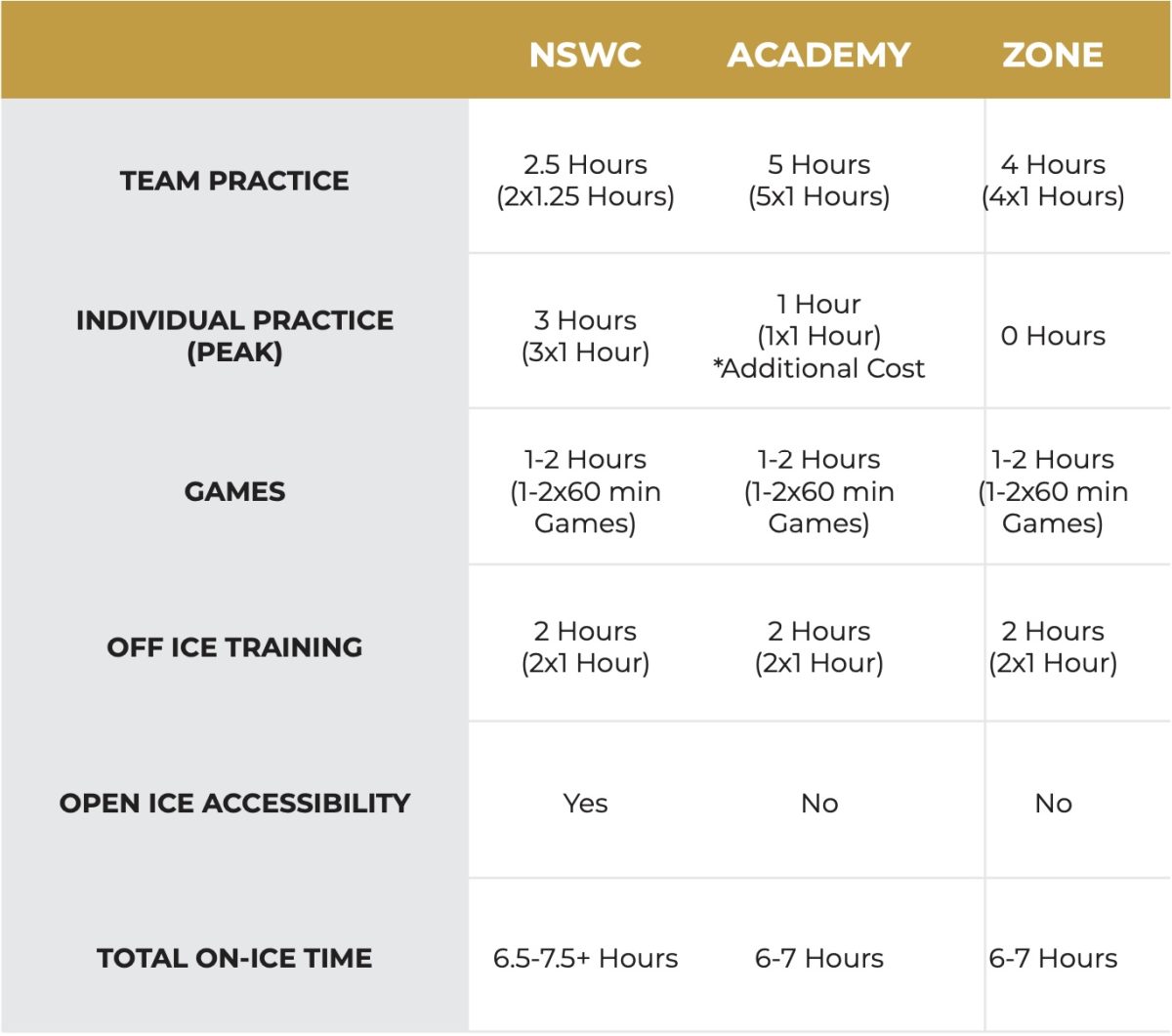 |  | NSWC | ACADEMY | ZONE |
|---|---|---|---|
| TEAM PRACTICE | 2.5 Hours (2x1.25 Hours) | 5 Hours (5x1 Hours) | 4 Hours (4x1 Hours) |
| INDIVIDUAL PRACTICE (PEAK) | 3 Hours (3x1 Hour) | 1 Hour (1x1 Hour) *Additional Cost | 0 Hours |
| GAMES | 1-2 Hours (1-2x60 min Games) | 1-2 Hours (1-2x60 min Games) | 1-2 Hours (1-2x60 min Games) |
| OFF ICE TRAINING | 2 Hours (2x1 Hour) | 2 Hours (2x1 Hour) | 2 Hours (2x1 Hour) |
| OPEN ICE ACCESSIBILITY | Yes | No | No |
| TOTAL ON-ICE TIME | 6.5-7.5+ Hours | 6-7 Hours | 6-7 Hours |